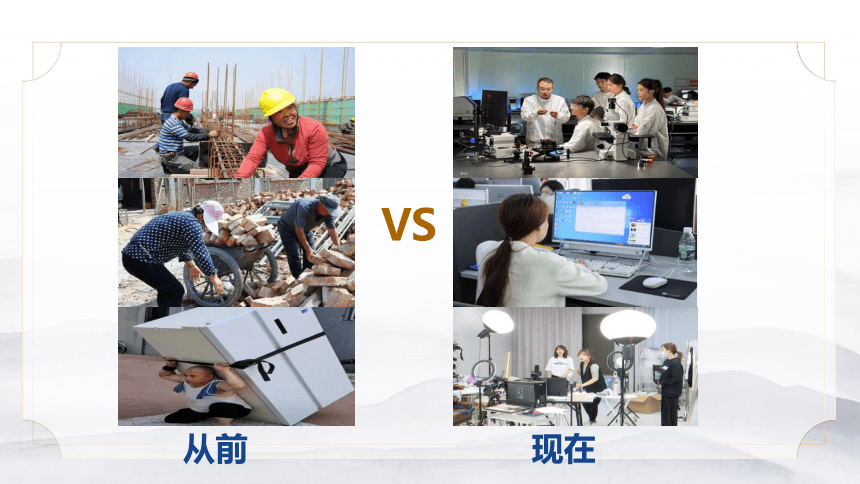 VS

从前

现在